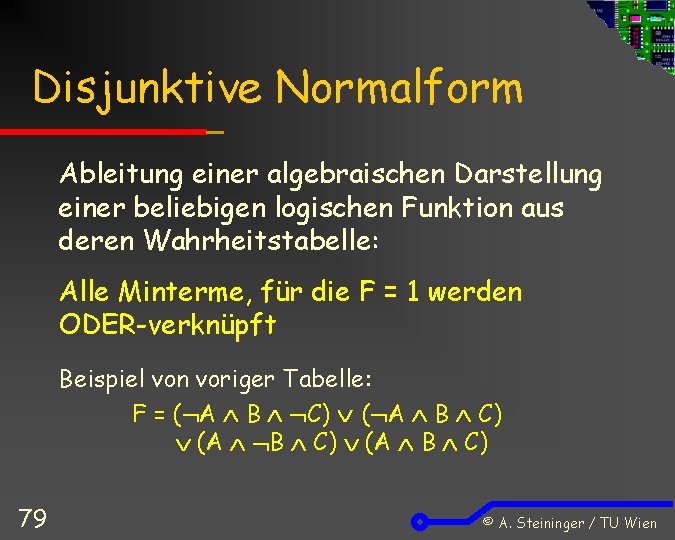 Disjunktive Normalform

Ableitung einer algebraischen Darstellung einer beliebigen logischen Funktion aus deren Wahrheitstabelle:

Alle Minterme, für die F = 1 werden ODER-verknüpft

Beispiel von voriger Tabelle:

$F = (\neg A \wedge B \wedge \neg C) \vee (\neg A \wedge B \wedge C)$
$\vee (A \wedge \neg B \wedge C) \vee (A \wedge B \wedge C)$

79

© A. Steininger / TU Wien